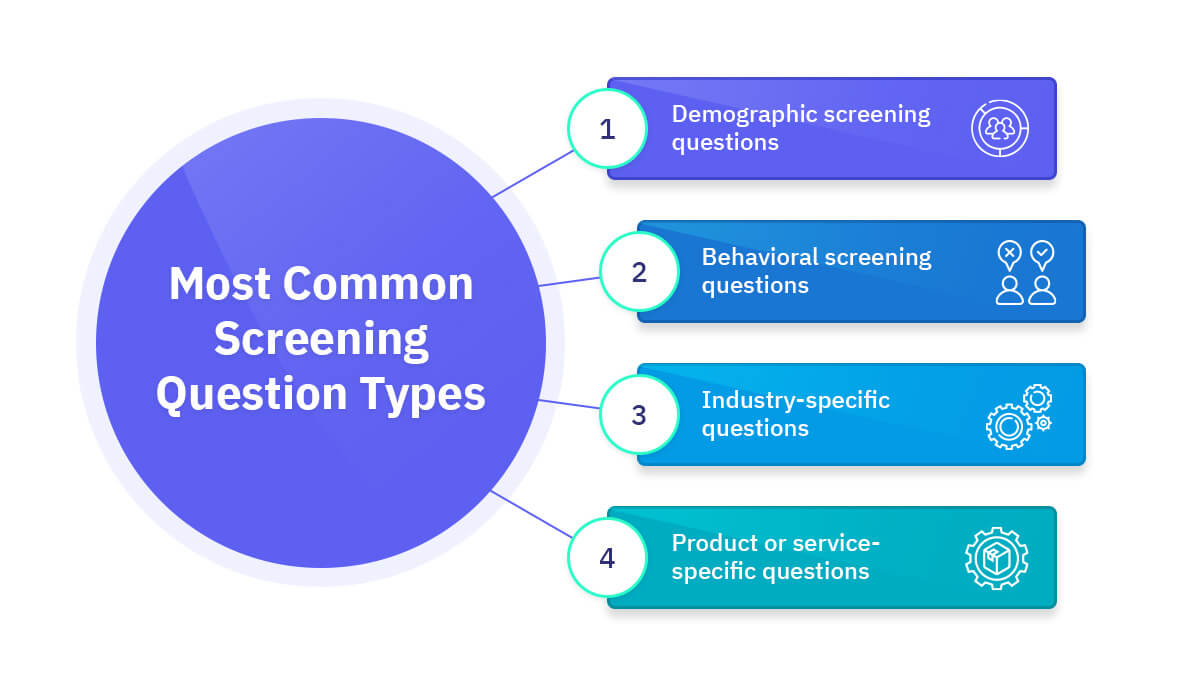 Most Common Screening Question Types

1 Demographic screening questions

2 Behavioral screening questions

3 Industry-specific questions

4 Product or service-specific questions